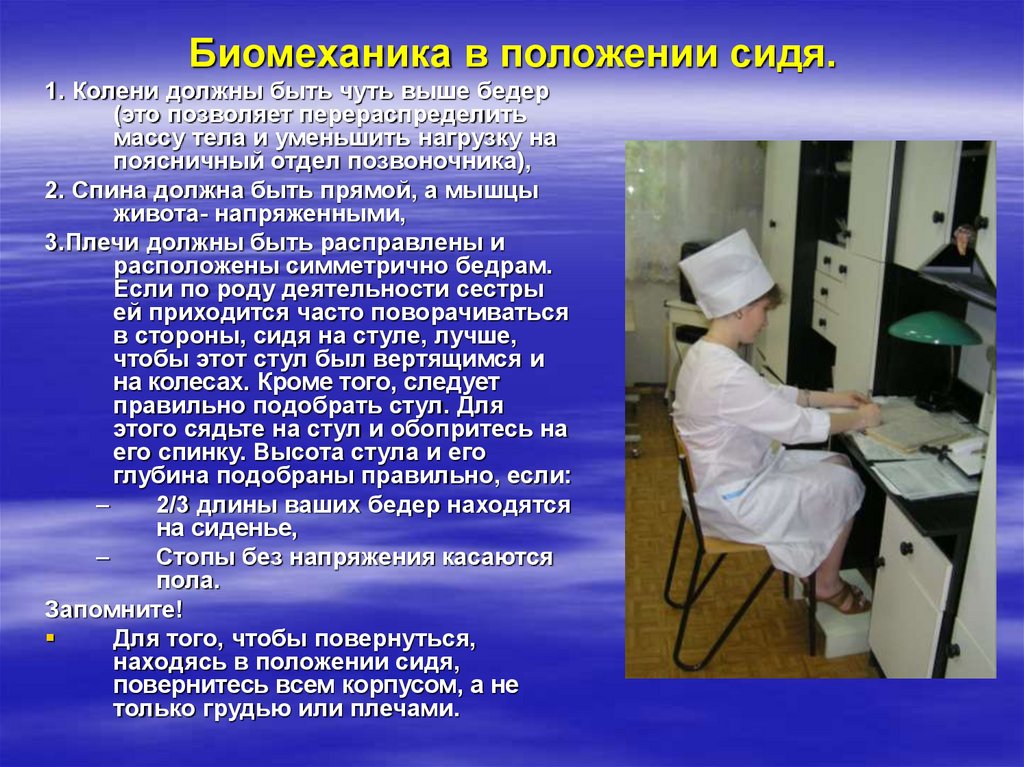 Биомеханика в положении сидя.

1. Колени должны быть чуть выше бедер (это позволяет перераспределить массу тела и уменьшить нагрузку на поясничный отдел позвоночника),

2. Спина должна быть прямой, а мышцы живота- напряженными,

3.Плечи должны быть расправлены и расположены симметрично бедрам. Если по роду деятельности сестры ей приходится часто поворачиваться в стороны, сидя на стуле, лучше, чтобы этот стул был вертящимся и на колесах. Кроме того, следует правильно подобрать стул. Для этого сядьте на стул и обопритесь на его спинку. Высота стула и его глубина подобраны правильно, если:

– 2/3 длины ваших бедер находятся на сиденье,

– Стопы без напряжения касаются пола.

Запомните!

▪ Для того, чтобы повернуться, находясь в положении сидя, повернитесь всем корпусом, а не только грудью или плечами.